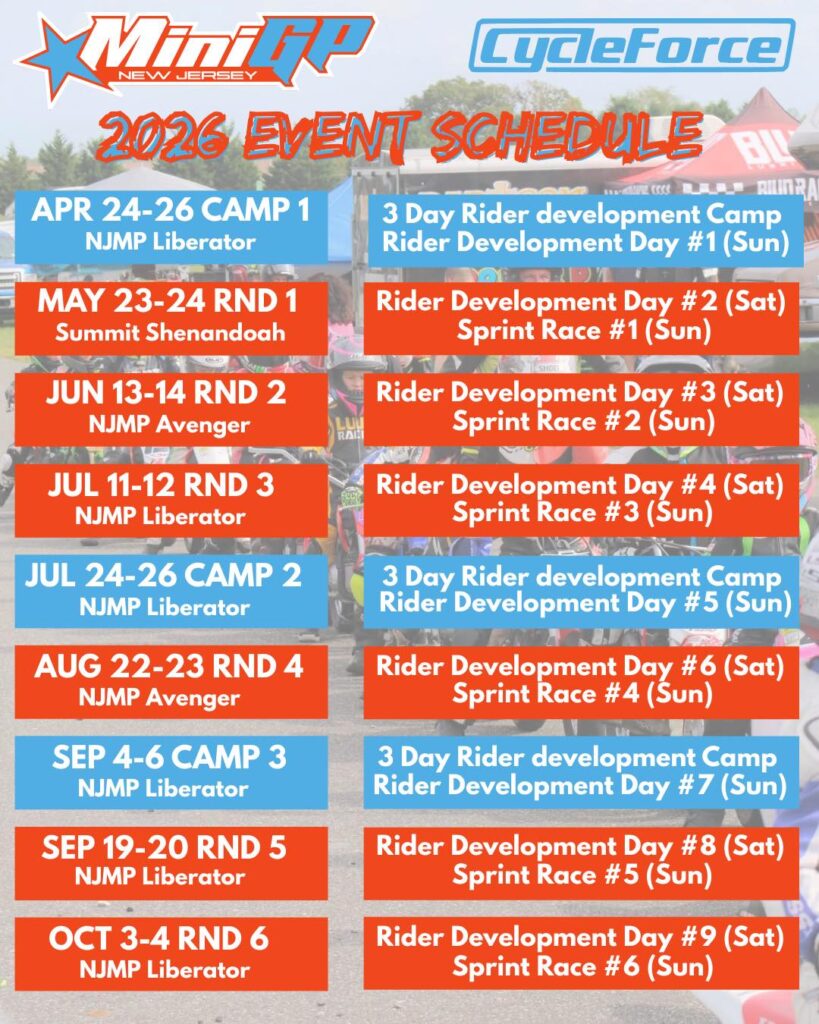 MiniGP NEW JERSEY

CycleForce

2026 EVENT SCHEDULE

APR 24-26 CAMP 1
NJMP Liberator

3 Day Rider development Camp
Rider Development Day #1 (Sun)

MAY 23-24 RND 1
Summit Shenandoah

Rider Development Day #2 (Sat)
Sprint Race #1 (Sun)

JUN 13-14 RND 2
NJMP Avenger

Rider Development Day #3 (Sat)
Sprint Race #2 (Sun)

JUL 11-12 RND 3
NJMP Liberator

Rider Development Day #4 (Sat)
Sprint Race #3 (Sun)

JUL 24-26 CAMP 2
NJMP Liberator

3 Day Rider development Camp
Rider Development Day #5 (Sun)

AUG 22-23 RND 4
NJMP Avenger

Rider Development Day #6 (Sat)
Sprint Race #4 (Sun)

SEP 4-6 CAMP 3
NJMP Liberator

3 Day Rider development Camp
Rider Development Day #7 (Sun)

SEP 19-20 RND 5
NJMP Liberator

Rider Development Day #8 (Sat)
Sprint Race #5 (Sun)

OCT 3-4 RND 6
NJMP Liberator

Rider Development Day #9 (Sat)
Sprint Race #6 (Sun)